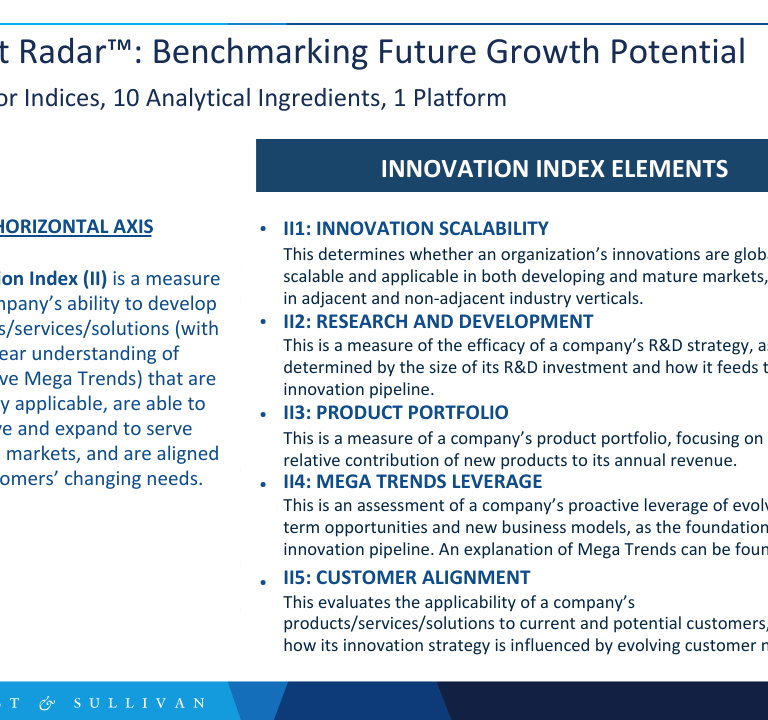 t Radar™: Benchmarking Future Growth Potential

or Indices, 10 Analytical Ingredients, 1 Platform

HORIZONTAL AXIS

ion Index (II) is a measure mpany's ability to develop s/services/solutions (with ear understanding of ve Mega Trends) that are y applicable, are able to ve and expand to serve markets, and are aligned omers' changing needs.

INNOVATION INDEX ELEMENTS

• II1: INNOVATION SCALABILITY
This determines whether an organization's innovations are globa scalable and applicable in both developing and mature markets, in adjacent and non-adjacent industry verticals.

• II2: RESEARCH AND DEVELOPMENT
This is a measure of the efficacy of a company's R&D strategy, as determined by the size of its R&D investment and how it feeds t innovation pipeline.

• II3: PRODUCT PORTFOLIO
This is a measure of a company's product portfolio, focusing on relative contribution of new products to its annual revenue.

• II4: MEGA TRENDS LEVERAGE
This is an assessment of a company's proactive leverage of evolv term opportunities and new business models, as the foundation innovation pipeline. An explanation of Mega Trends can be foun

• II5: CUSTOMER ALIGNMENT
This evaluates the applicability of a company's products/services/solutions to current and potential customers, how its innovation strategy is influenced by evolving customer n

T & SULLIVAN